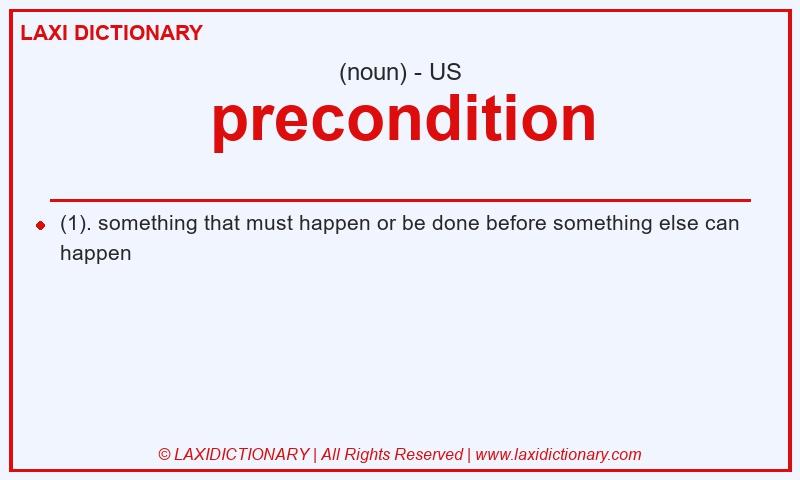 LAXI DICTIONARY

(noun) - US

precondition

(1). something that must happen or be done before something else can happen

© LAXIDICTIONARY | All Rights Reserved | www.laxidictionary.com